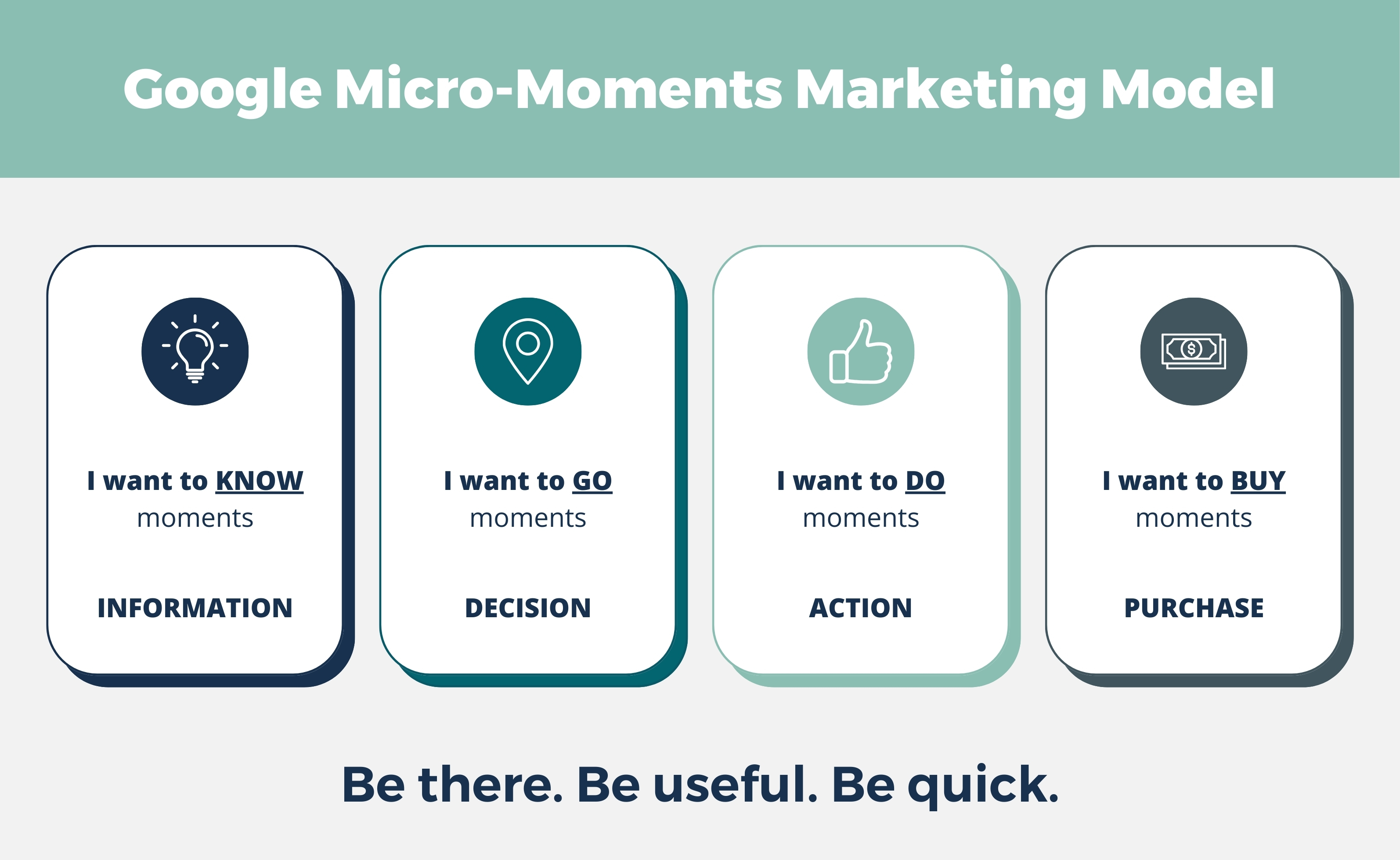 Google Micro-Moments Marketing Model

I want to KNOW moments

INFORMATION

I want to GO moments

DECISION

I want to DO moments

ACTION

I want to BUY moments

PURCHASE

Be there. Be useful. Be quick.